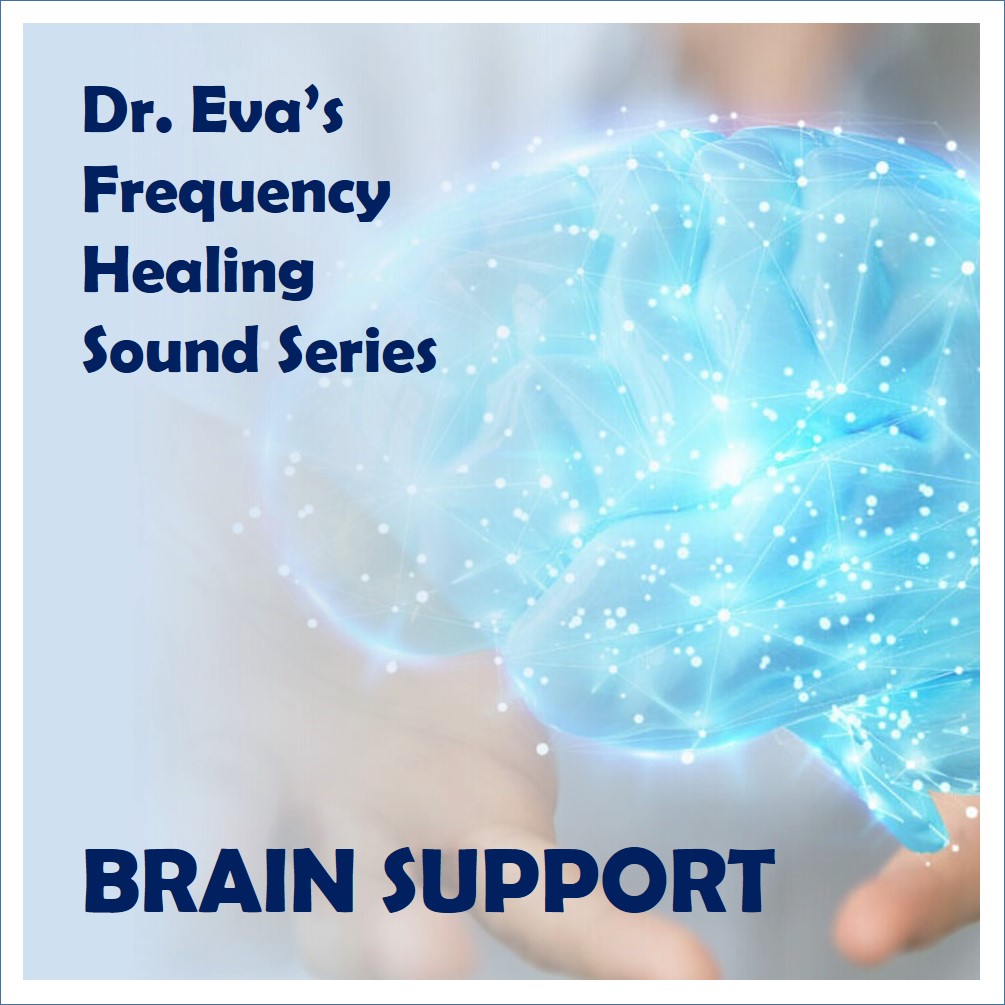 Dr. Eva's Frequency Healing Sound Series

BRAIN SUPPORT